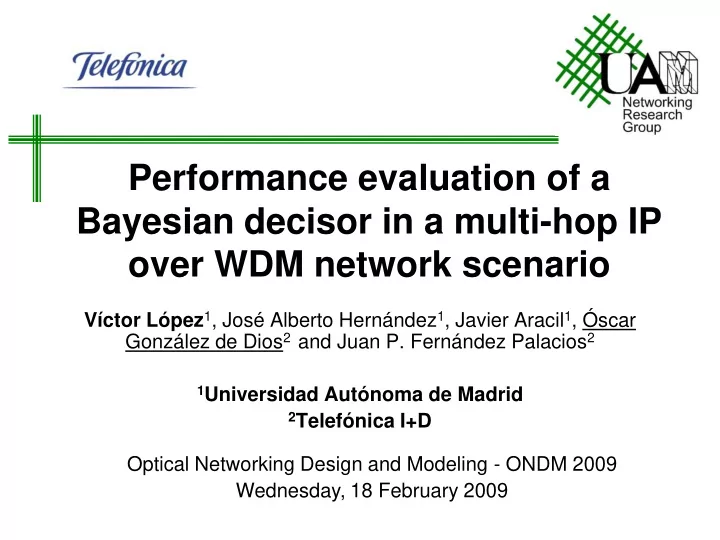 Telefónica

UAM
Networking Research Group

Performance evaluation of a Bayesian decisor in a multi-hop IP over WDM network scenario

Víctor López$^1$, José Alberto Hernández$^1$, Javier Aracil$^1$, Óscar González de Dios$^2$ and Juan P. Fernández Palacios$^2$

$^1$Universidad Autónoma de Madrid
$^2$Telefónica I+D

Optical Networking Design and Modeling - ONDM 2009
Wednesday, 18 February 2009